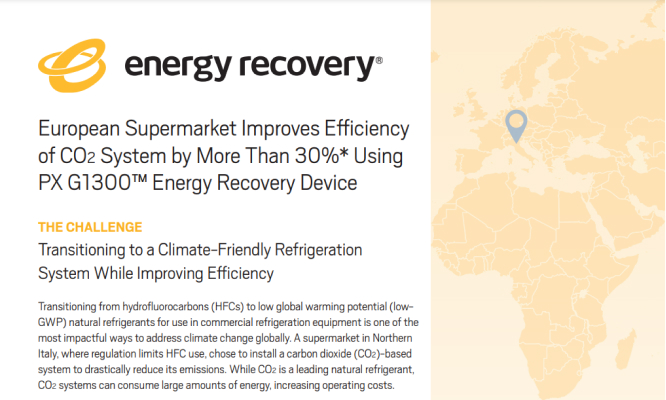 energy recovery®

European Supermarket Improves Efficiency of $CO_2$ System by More Than 30%* Using PX G1300™ Energy Recovery Device

THE CHALLENGE

Transitioning to a Climate-Friendly Refrigeration System While Improving Efficiency

Transitioning from hydrofluorocarbons (HFCs) to low global warming potential (low-GWP) natural refrigerants for use in commercial refrigeration equipment is one of the most impactful ways to address climate change globally. A supermarket in Northern Italy, where regulation limits HFC use, chose to install a carbon dioxide ($CO_2$)-based system to drastically reduce its emissions. While $CO_2$ is a leading natural refrigerant, $CO_2$ systems can consume large amounts of energy, increasing operating costs.